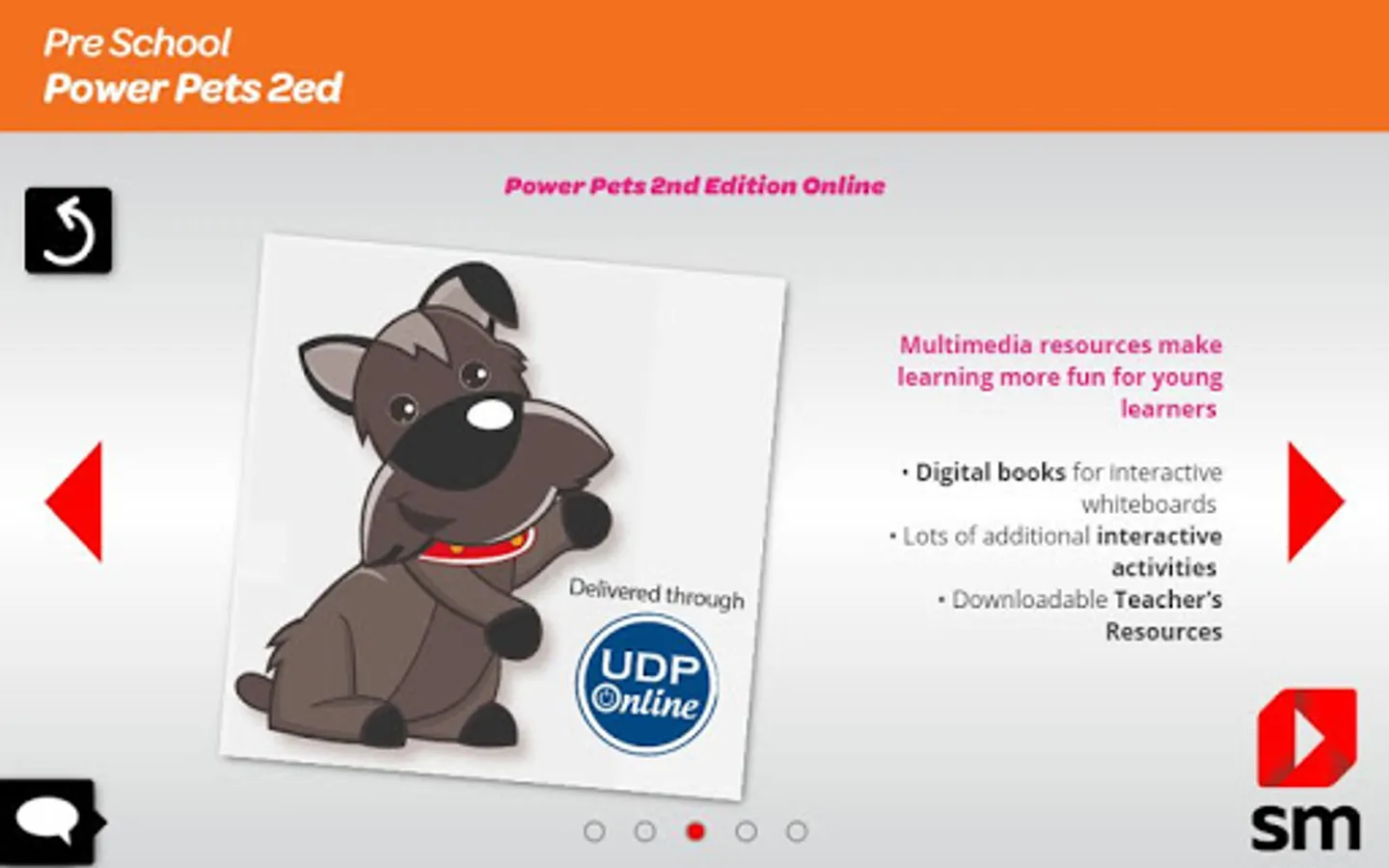 Pre School
Power Pets 2ed

Power Pets 2nd Edition Online

Delivered through

UDP Online

Multimedia resources make learning more fun for young learners

• Digital books for interactive whiteboards
• Lots of additional interactive activities
• Downloadable Teacher's Resources

sm